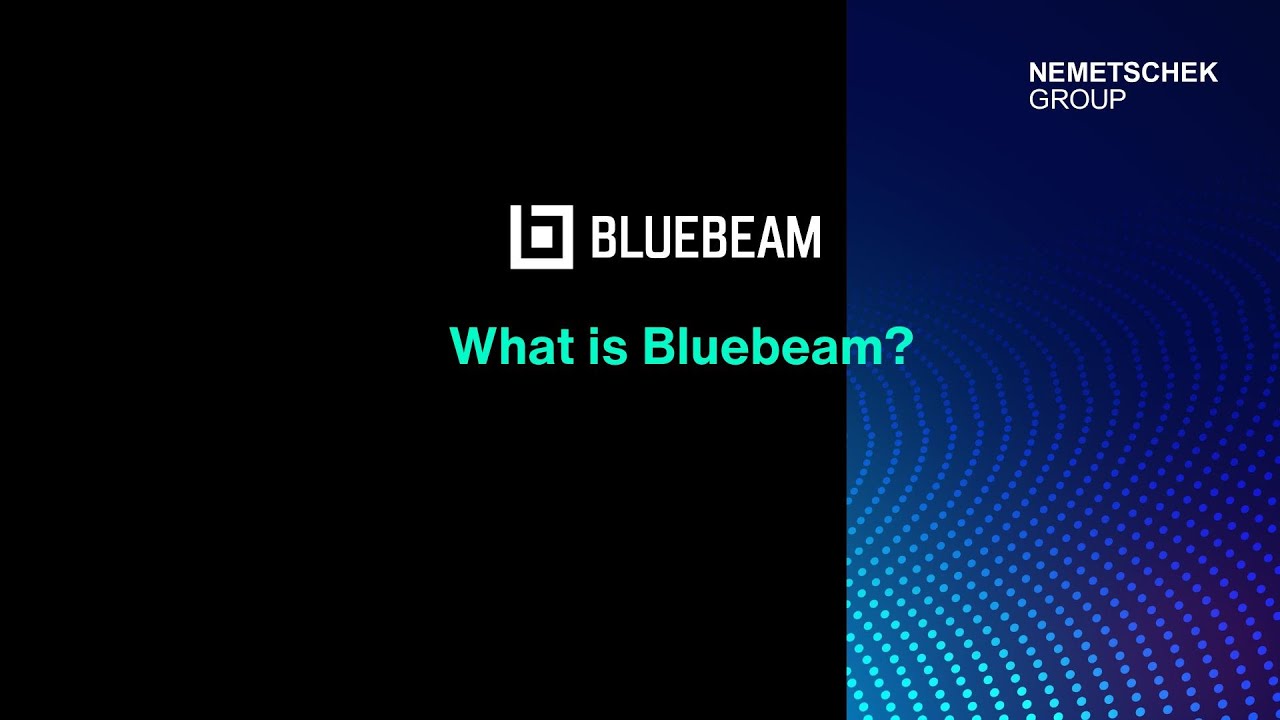 NEMETSCHEK
GROUP

BLUEBEAM

What is Bluebeam?